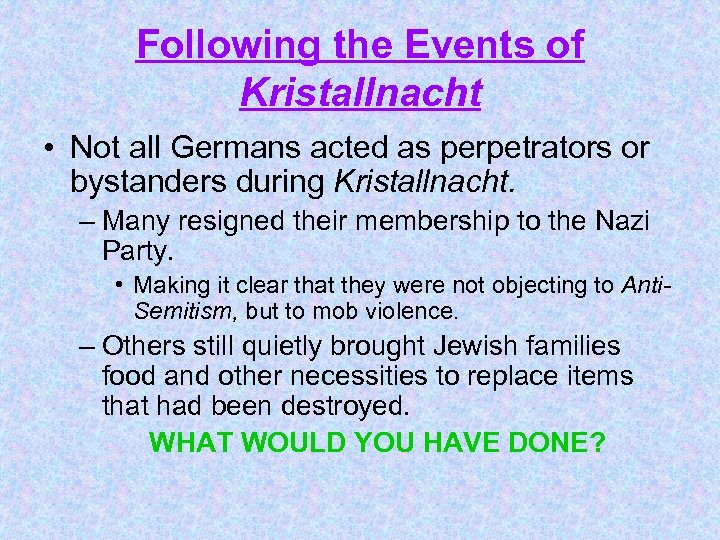 Following the Events of Kristallnacht

• Not all Germans acted as perpetrators or bystanders during Kristallnacht.

– Many resigned their membership to the Nazi Party.

• Making it clear that they were not objecting to Anti-Semitism, but to mob violence.

– Others still quietly brought Jewish families food and other necessities to replace items that had been destroyed.

WHAT WOULD YOU HAVE DONE?